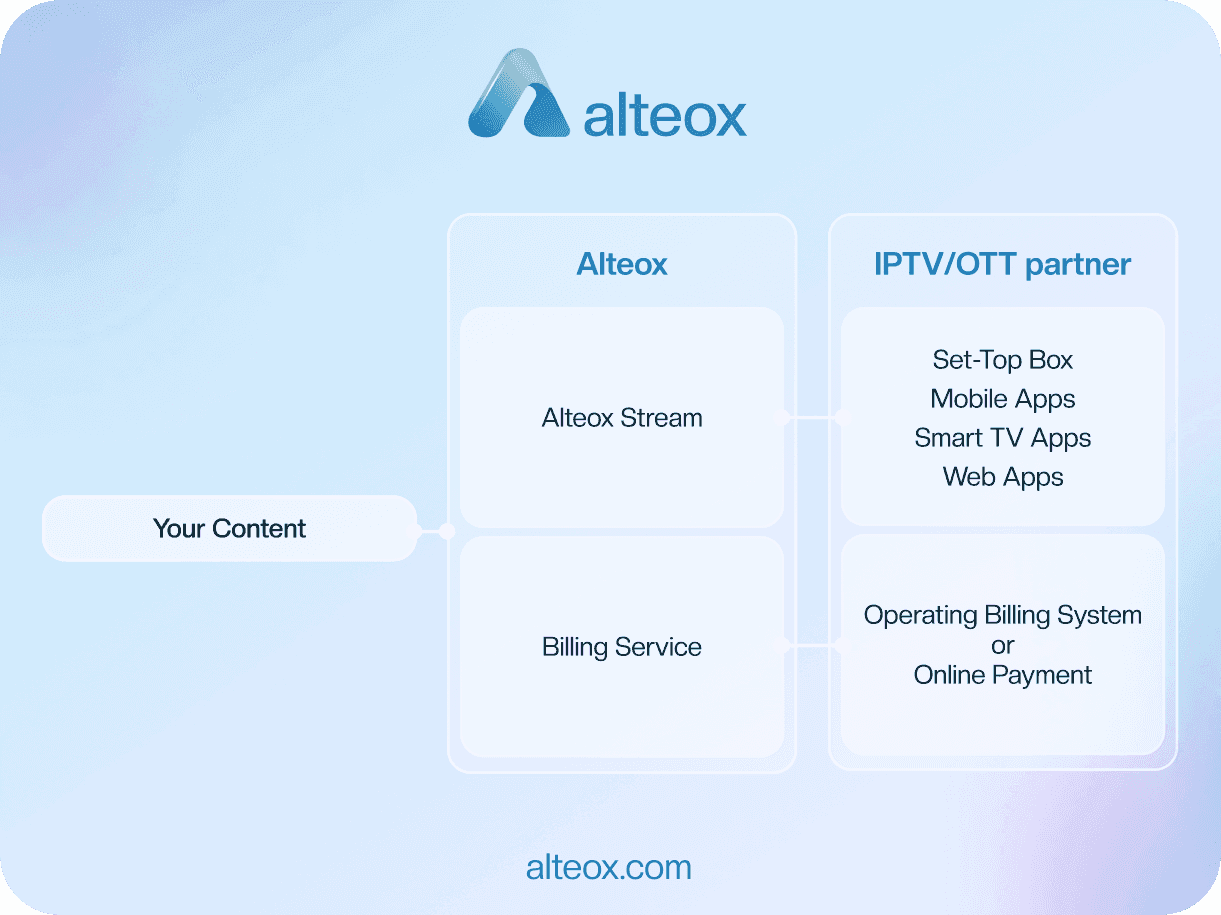 alteox

Your Content

Alteox

Alteox Stream

Billing Service

IPTV/OTT partner

Set-Top Box
Mobile Apps
Smart TV Apps
Web Apps

Operating Billing System
or
Online Payment

alteox.com